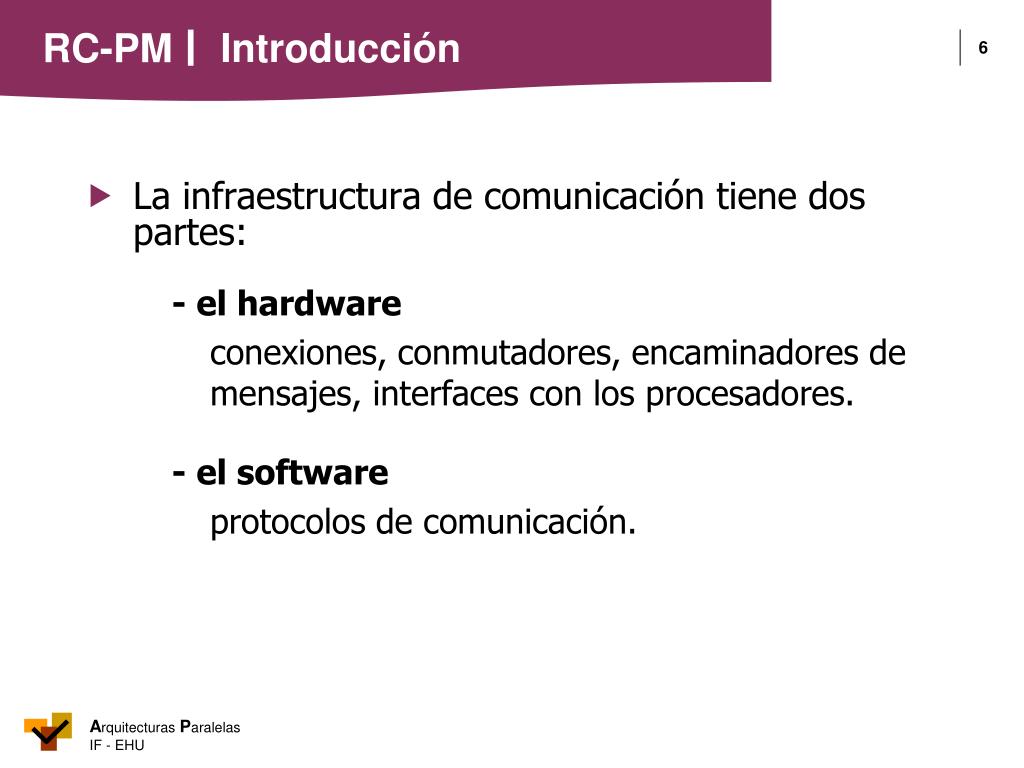 RC-PM | Introducción

6

La infraestructura de comunicación tiene dos partes:

- el hardware

conexiones, conmutadores, encaminadores de mensajes, interfaces con los procesadores.

- el software

protocolos de comunicación.

Arquitecturas Paralelas
IF - EHU